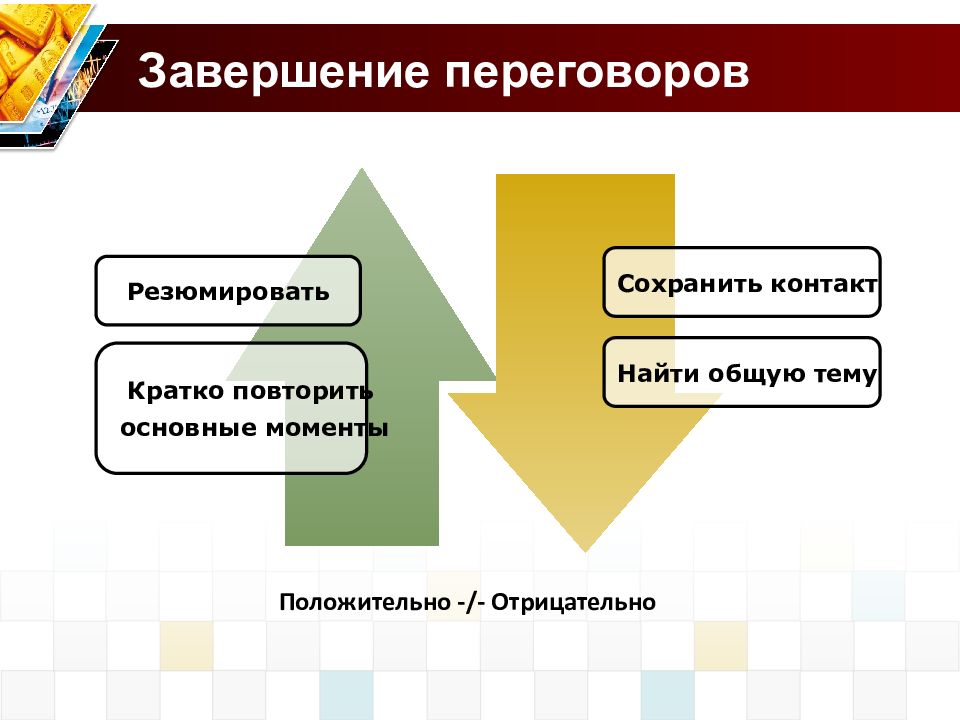 Завершение переговоров

Резюмировать

Кратко повторить основные моменты

Сохранить контакт

Найти общую тему

Положительно -/- Отрицательно